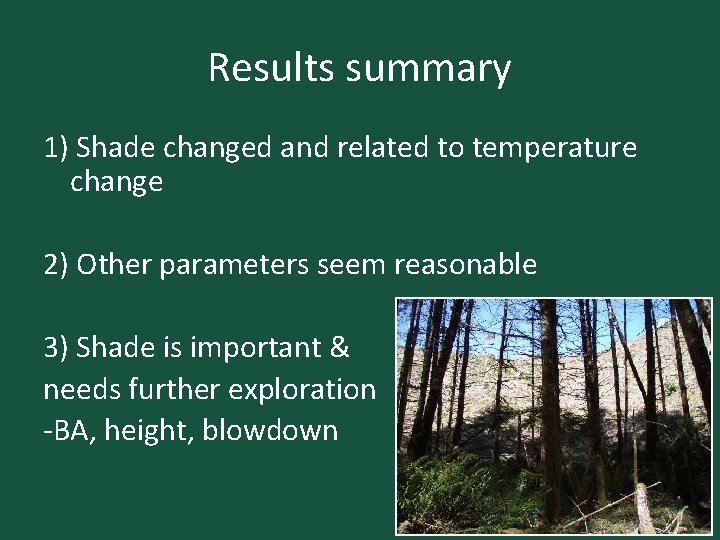 Results summary

1) Shade changed and related to temperature change

2) Other parameters seem reasonable

3) Shade is important & needs further exploration
-BA, height, blowdown